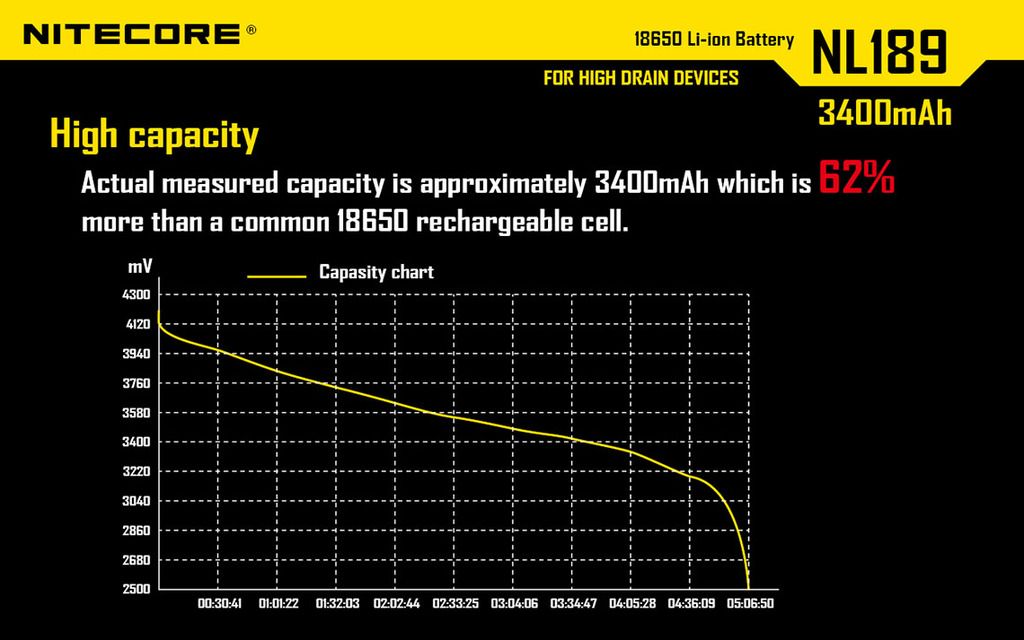 NITECORE®

18650 Li-ion Battery

NL189

FOR HIGH DRAIN DEVICES

3400mAh

High capacity

Actual measured capacity is approximately 3400mAh which is 62% more than a common 18650 rechargeable cell.

mV

Capasity chart

4300
4120
3940
3760
3580
3400
3220
3040
2860
2680
2500

00:30:41 01:01:22 01:32:03 02:02:44 02:33:25 03:04:06 03:34:47 04:05:28 04:36:09 05:06:50